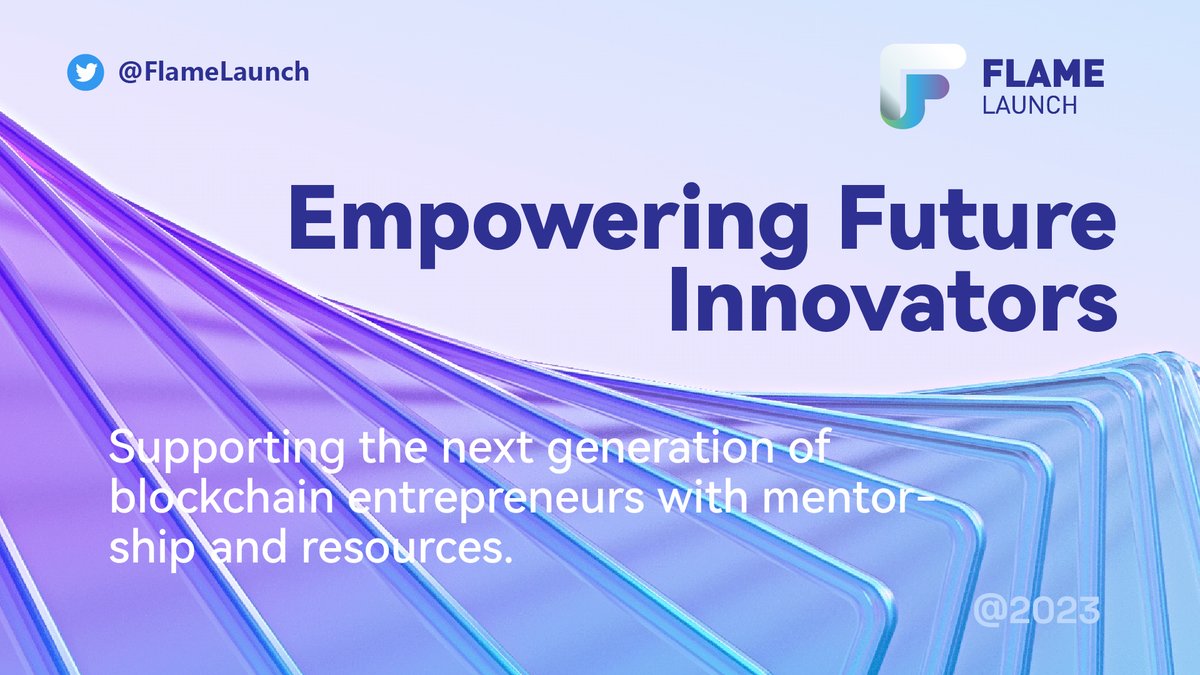 @FlameLaunch

FLAME LAUNCH

Empowering Future Innovators

Supporting the next generation of blockchain entrepreneurs with mentorship and resources.

@2023